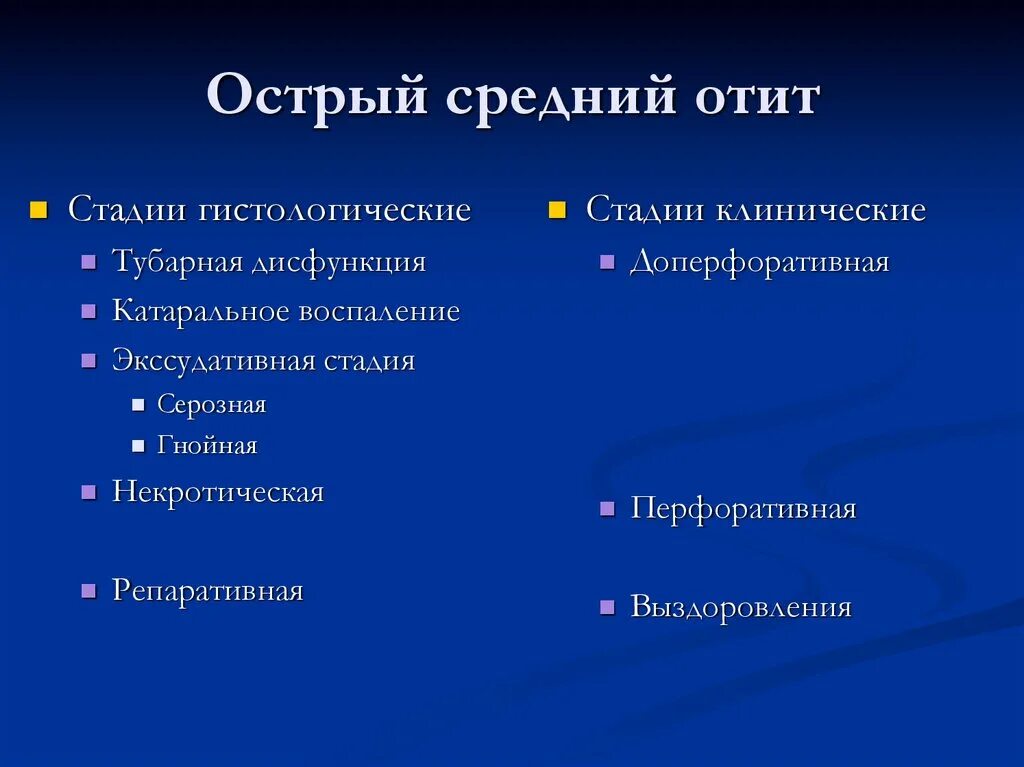 Острый средний отит

Стадии гистологические
Тубарная дисфункция
Катаральное воспаление
Экссудативная стадия
Серозная
Гнойная
Некротическая
Репаративная

Стадии клинические
Доперфоративная
Перфоративная
Выздоровления